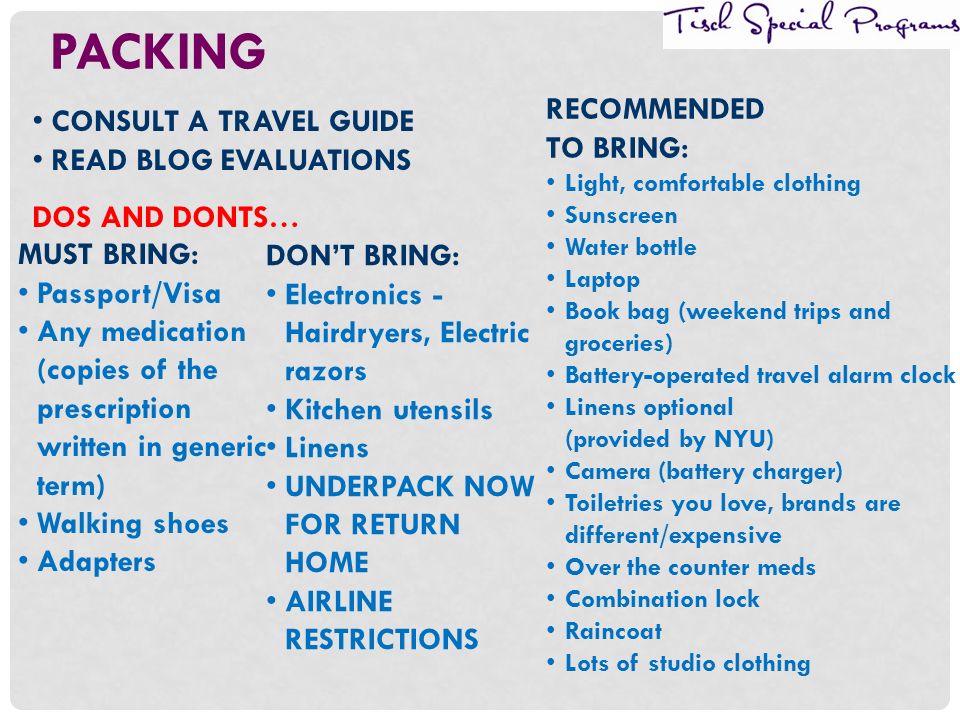 Tisch Special Programs

PACKING

• CONSULT A TRAVEL GUIDE
• READ BLOG EVALUATIONS

DOS AND DONTS…

MUST BRING:
• Passport/Visa
• Any medication (copies of the prescription written in generic term)
• Walking shoes
• Adapters

DON'T BRING:
• Electronics - Hairdryers, Electric razors
• Kitchen utensils
• Linens
• UNDERPACK NOW FOR RETURN HOME
• AIRLINE RESTRICTIONS

RECOMMENDED TO BRING:
• Light, comfortable clothing
• Sunscreen
• Water bottle
• Laptop
• Book bag (weekend trips and groceries)
• Battery-operated travel alarm clock
• Linens optional (provided by NYU)
• Camera (battery charger)
• Toiletries you love, brands are different/expensive
• Over the counter meds
• Combination lock
• Raincoat
• Lots of studio clothing